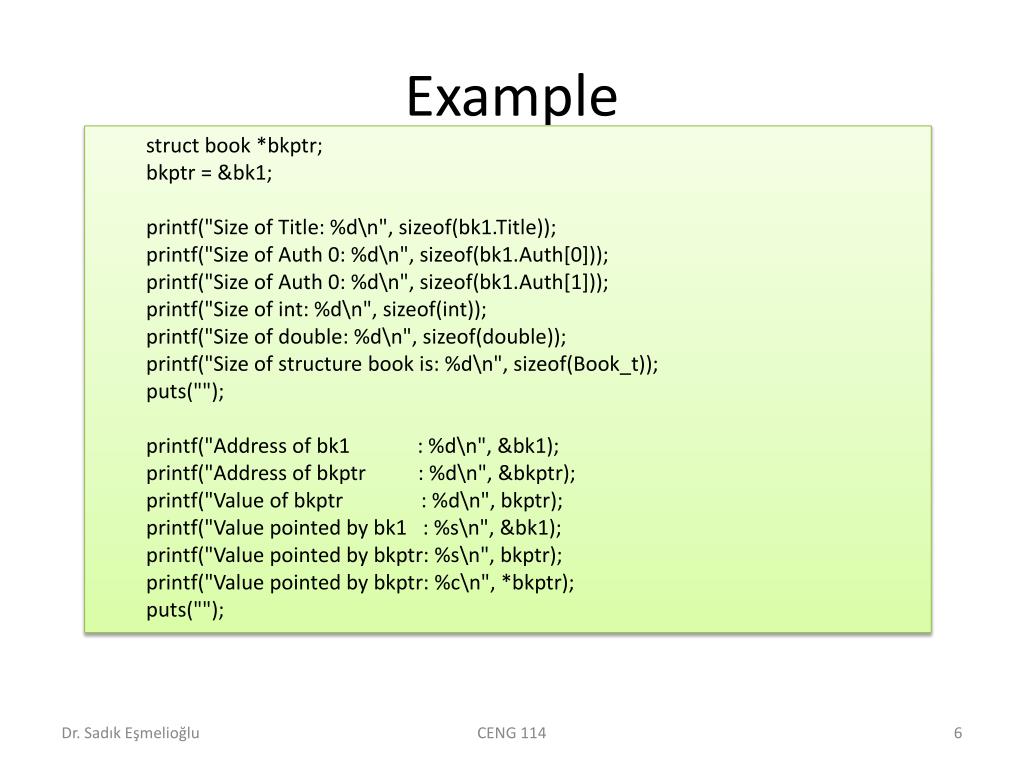 Example

struct book *bkptr;
bkptr = &bk1;

printf("Size of Title: %d\n", sizeof(bk1.Title));
printf("Size of Auth 0: %d\n", sizeof(bk1.Auth[0]));
printf("Size of Auth 0: %d\n", sizeof(bk1.Auth[1]));
printf("Size of int: %d\n", sizeof(int));
printf("Size of double: %d\n", sizeof(double));
printf("Size of structure book is: %d\n", sizeof(Book_t));
puts("");

printf("Address of bk1 : %d\n", &bk1);
printf("Address of bkptr : %d\n", &bkptr);
printf("Value of bkptr : %d\n", bkptr);
printf("Value pointed by bk1 : %s\n", &bk1);
printf("Value pointed by bkptr: %s\n", bkptr);
printf("Value pointed by bkptr: %c\n", *bkptr);
puts("");

Dr. Sadık Eşmelioğlu
CENG 114
6